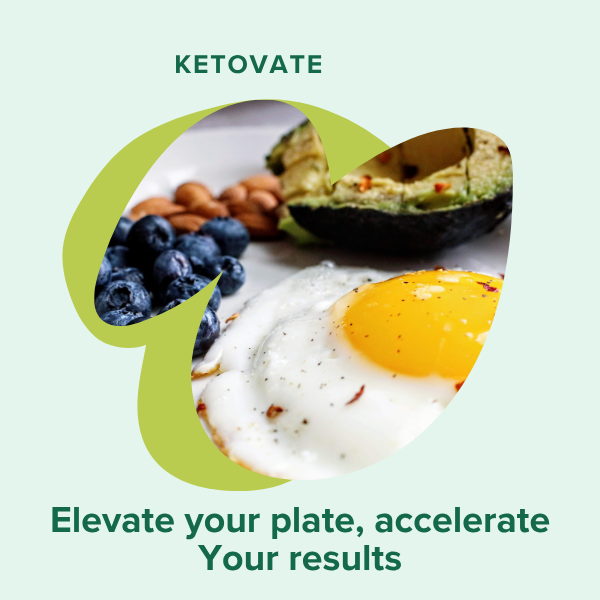 KETOVATE

Elevate your plate, accelerate Your results